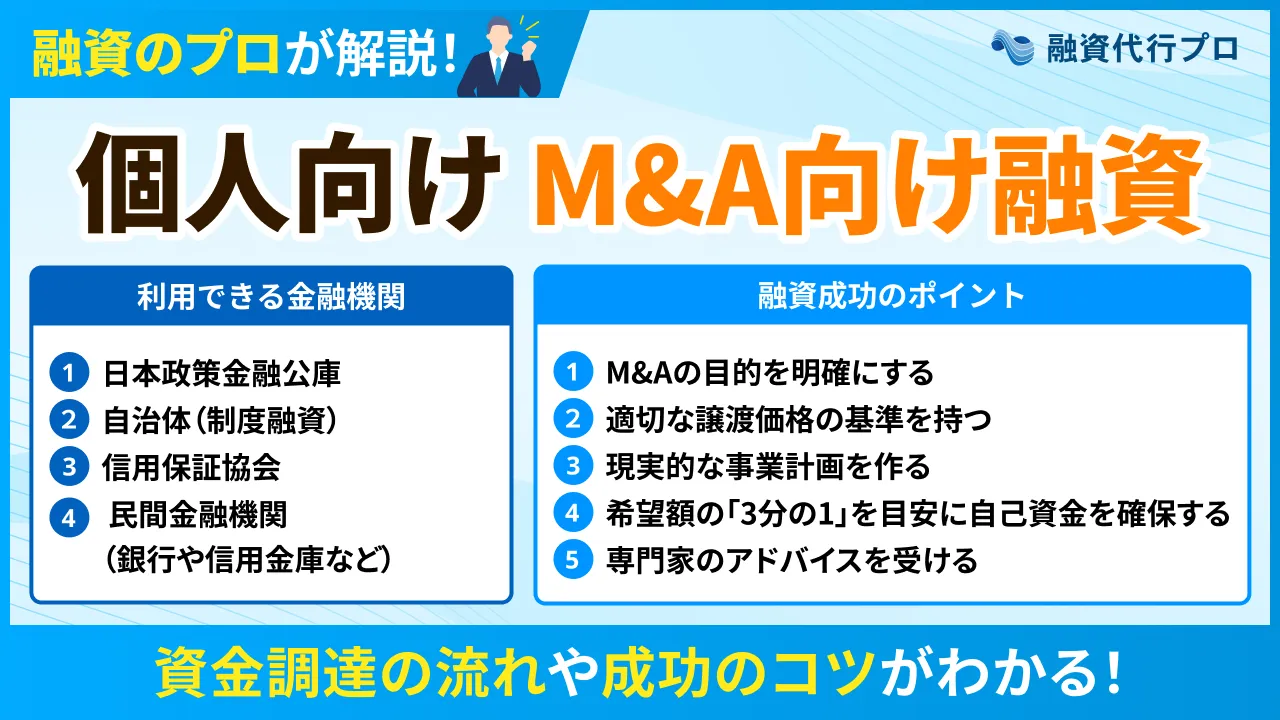 融資のプロが解説！

融資代行プロ

個人向け M&A向け融資

利用できる金融機関

1 日本政策金融公庫
2 自治体（制度融資）
3 信用保証協会
4 民間金融機関（銀行や信用金庫など）

融資成功のポイント

1 M&Aの目的を明確にする
2 適切な譲渡価格の基準を持つ
3 現実的な事業計画を作る
4 希望額の「3分の1」を目安に自己資金を確保する
5 専門家のアドバイスを受ける

資金調達の流れや成功のコツがわかる！